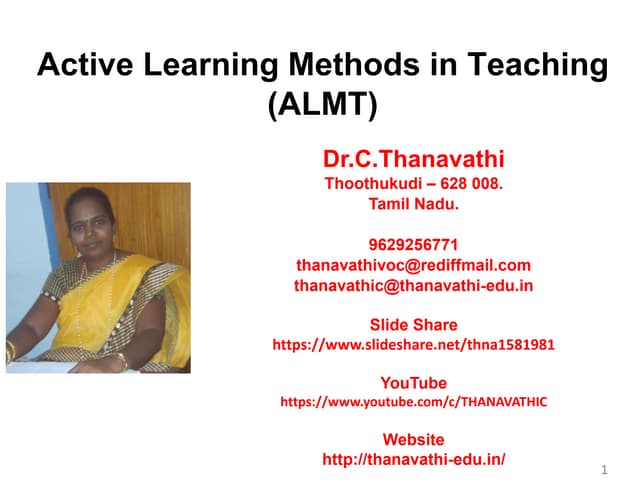 Active Learning Methods in Teaching (ALMT)

Dr.C.Thanavathi
Thoothukudi – 628 008.
Tamil Nadu.

9629256771
thanavathivoc@rediffmail.com
thanavathic@thanavathi-edu.in

Slide Share
https://www.slideshare.net/thna1581981

YouTube
https://www.youtube.com/c/THANAVATHIC

Website
http://thanavathi-edu.in/

1